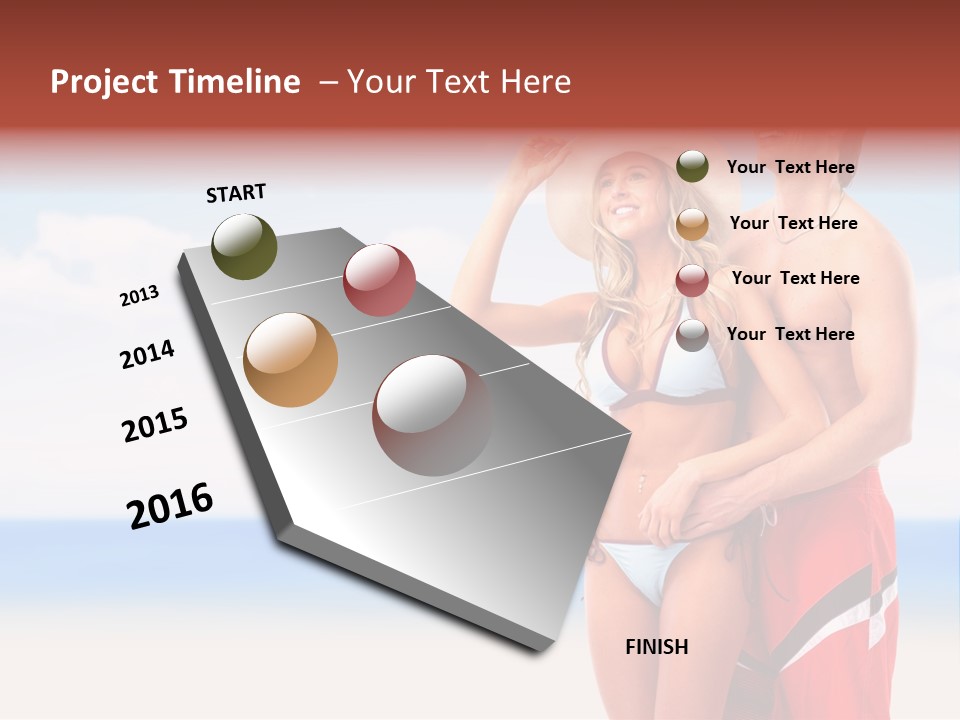 Project Timeline – Your Text Here

START

2013

2014

2015

2016

Your Text Here

Your Text Here

Your Text Here

Your Text Here

FINISH